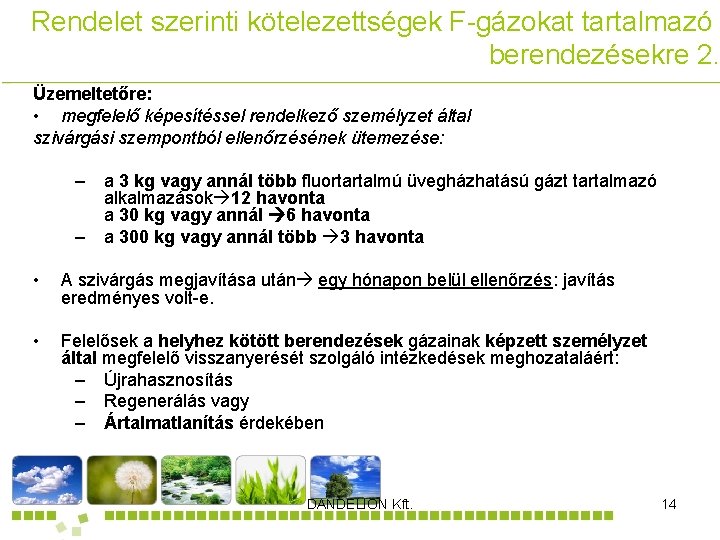 Rendelet szerinti kötelezettségek F-gázokat tartalmazó berendezésekre 2.

Üzemeltetőre:

• megfelelő képesítéssel rendelkező személyzet által szivárgási szempontból ellenőrzésének ütemezése:

– a 3 kg vagy annál több fluortartalmú üvegházhatású gázt tartalmazó alkalmazások→12 havonta
a 30 kg vagy annál →6 havonta

– a 300 kg vagy annál több →3 havonta

• A szivárgás megjavítása után→ egy hónapon belül ellenőrzés: javítás eredményes volt-e.

• Felelősek a helyhez kötött berendezések gázainak képzett személyzet által megfelelő visszanyerését szolgáló intézkedések meghozataláért:

– Újrahasznosítás
– Regenerálás vagy
– Ártalmatlanítás érdekében

DANDELION Kft.

14